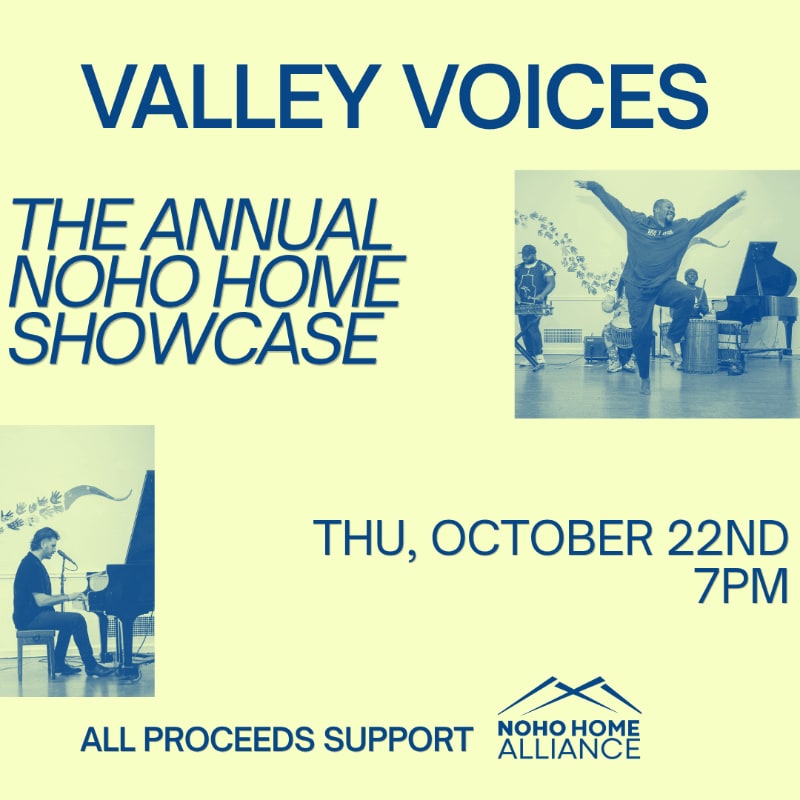 VALLEY VOICES

THE ANNUAL NOHO HOME SHOWCASE

THU, OCTOBER 22ND
7PM

ALL PROCEEDS SUPPORT

NOHO HOME ALLIANCE